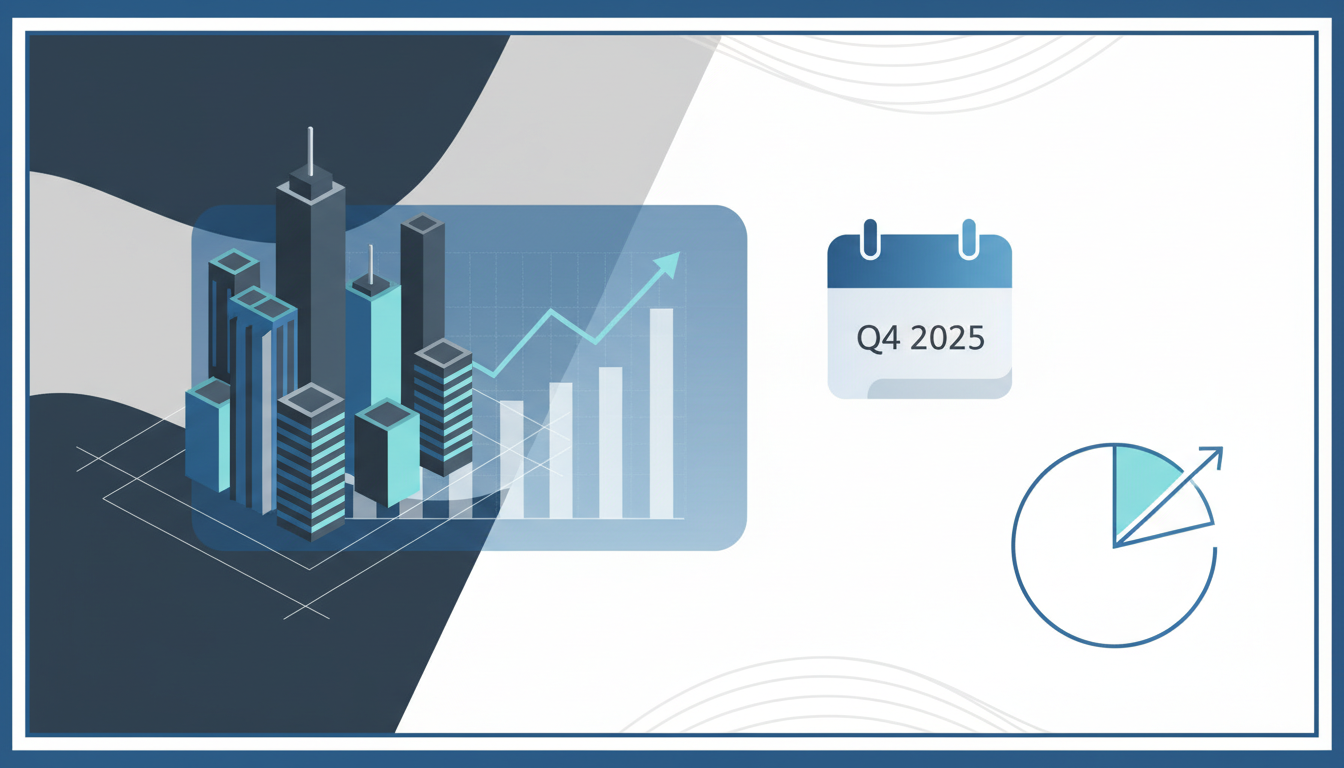 Q4 2025